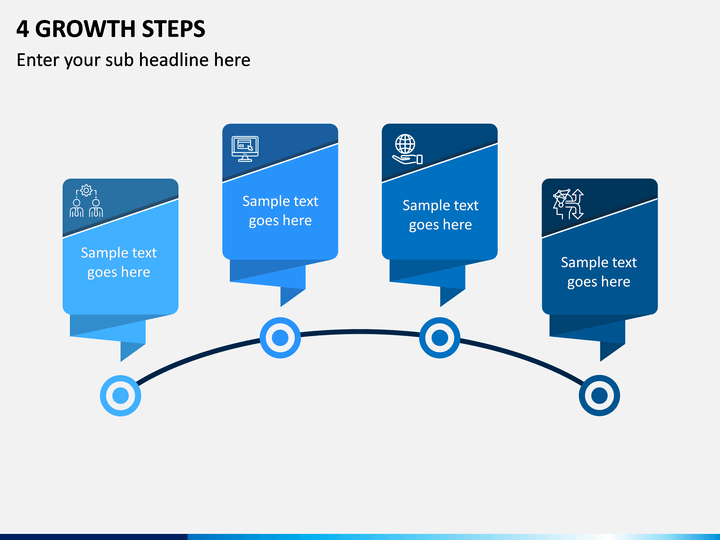 4 GROWTH STEPS

Enter your sub headline here

Sample text goes here

Sample text goes here

Sample text goes here

Sample text goes here